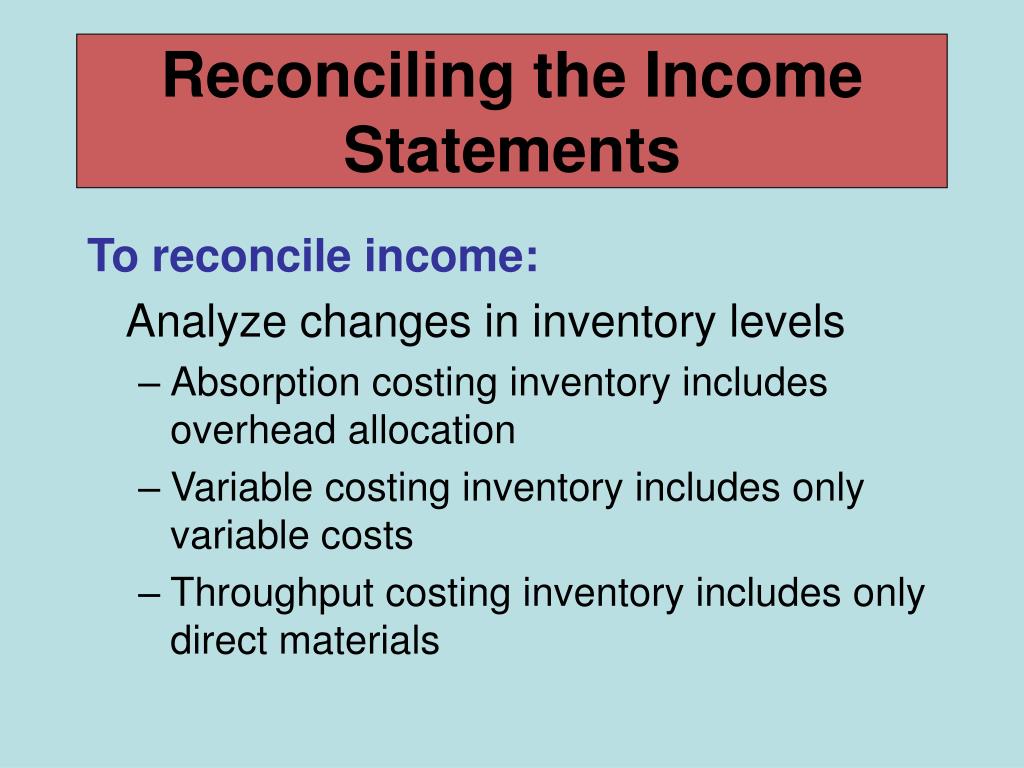 Reconciling the Income Statements

To reconcile income:

Analyze changes in inventory levels

– Absorption costing inventory includes overhead allocation

– Variable costing inventory includes only variable costs

– Throughput costing inventory includes only direct materials